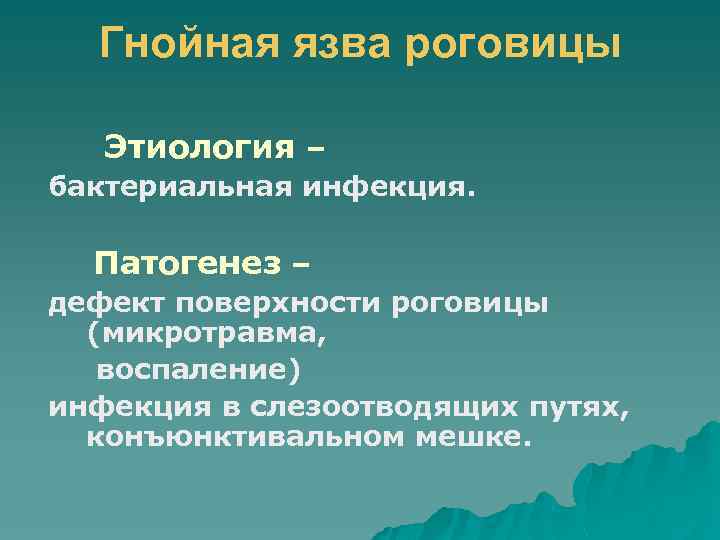 Гнойная язва роговицы

Этиология –
бактериальная инфекция.

Патогенез –
дефект поверхности роговицы (микротравма,
воспаление)
инфекция в слезоотводящих путях, конъюнктивальном мешке.